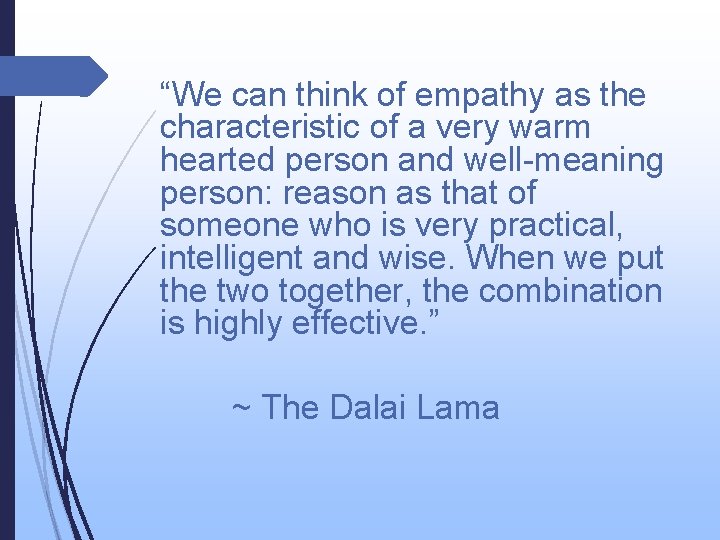 “We can think of empathy as the characteristic of a very warm hearted person and well-meaning person: reason as that of someone who is very practical, intelligent and wise. When we put the two together, the combination is highly effective.”

~ The Dalai Lama